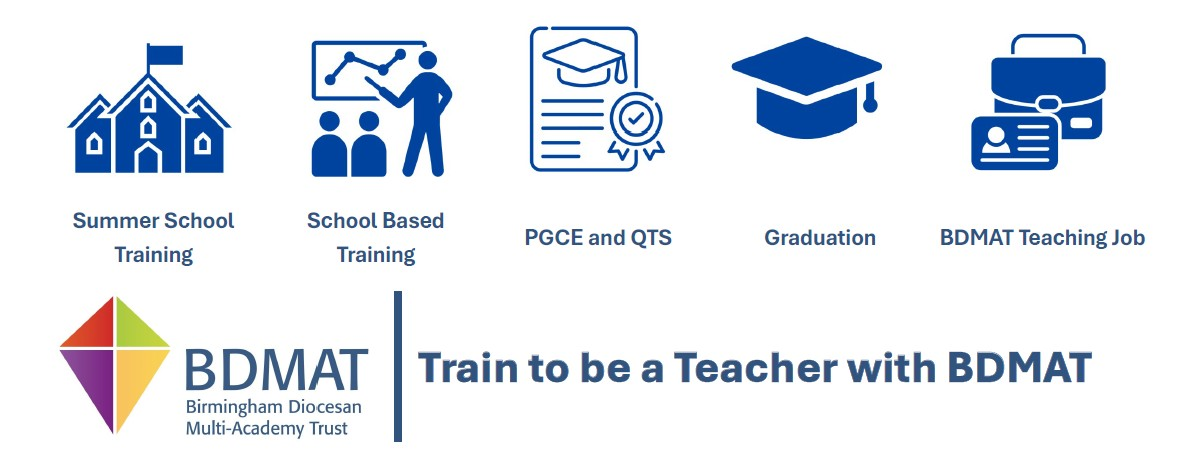 Summer School Training

School Based Training

PGCE and QTS

Graduation

BDMAT Teaching Job

BDMAT
Birmingham Diocesan
Multi-Academy Trust

Train to be a Teacher with BDMAT